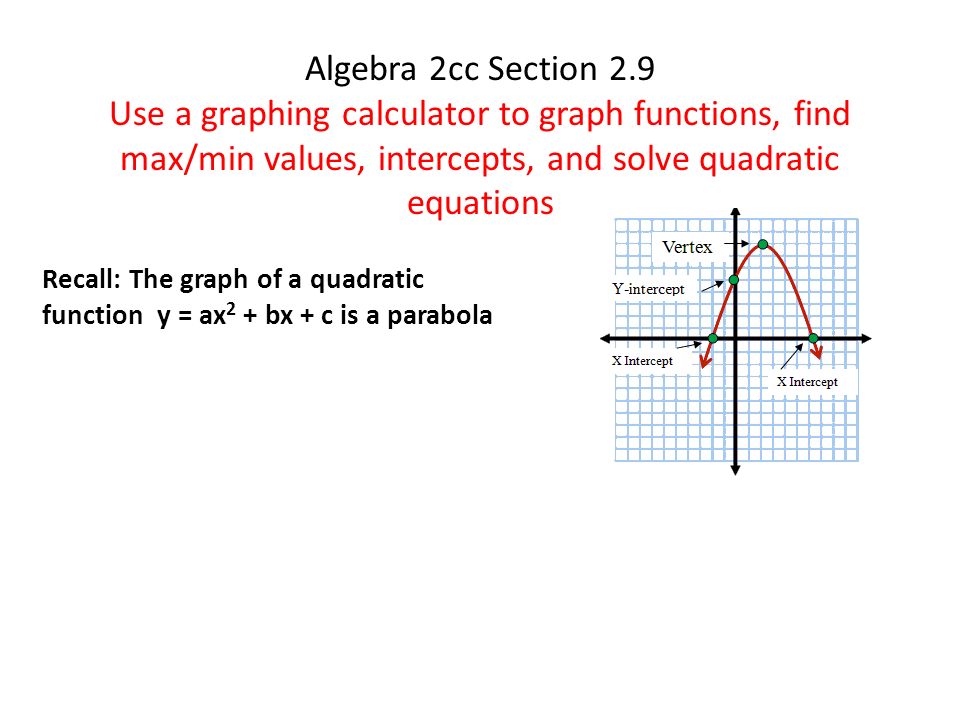 Algebra 2cc Section 2.9
Use a graphing calculator to graph functions, find max/min values, intercepts, and solve quadratic equations

Recall: The graph of a quadratic function $y = ax^2 + bx + c$ is a parabola

Vertex
Y-intercept
X Intercept
X Intercept